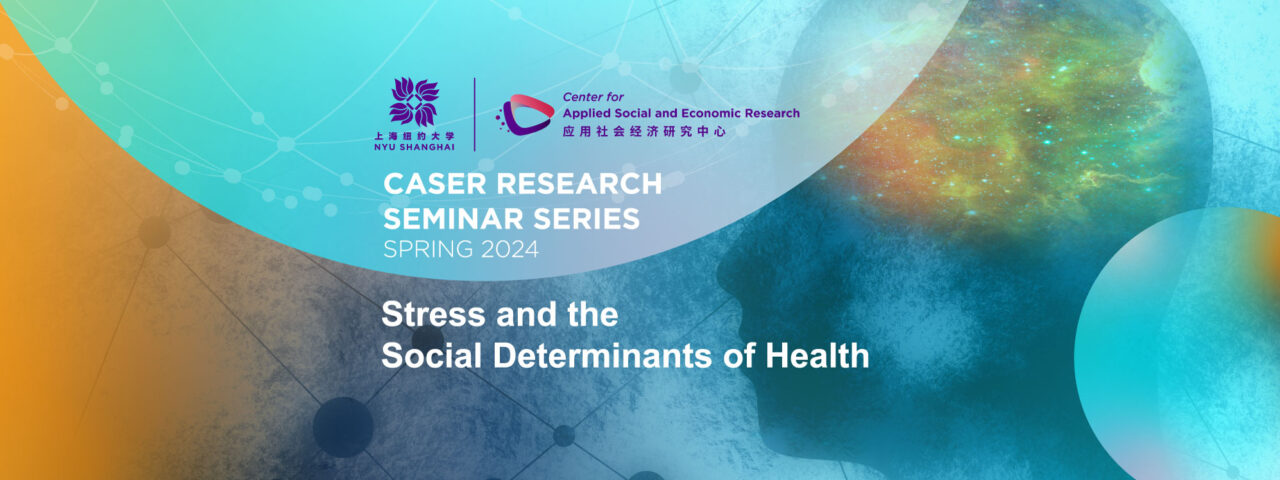 上海纽约大学
NYU SHANGHAI

Center for
Applied Social and Economic Research
应用社会经济研究中心

CASER RESEARCH
SEMINAR SERIES
SPRING 2024

Stress and the
Social Determinants of Health